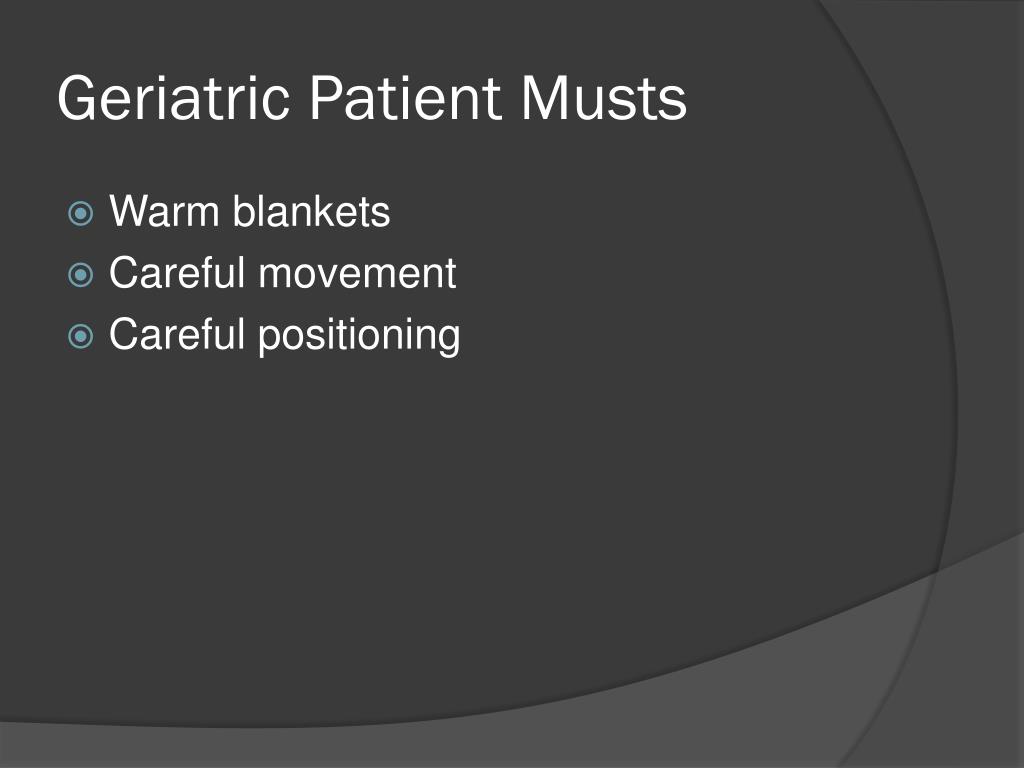 Geriatric Patient Musts

Warm blankets
Careful movement
Careful positioning